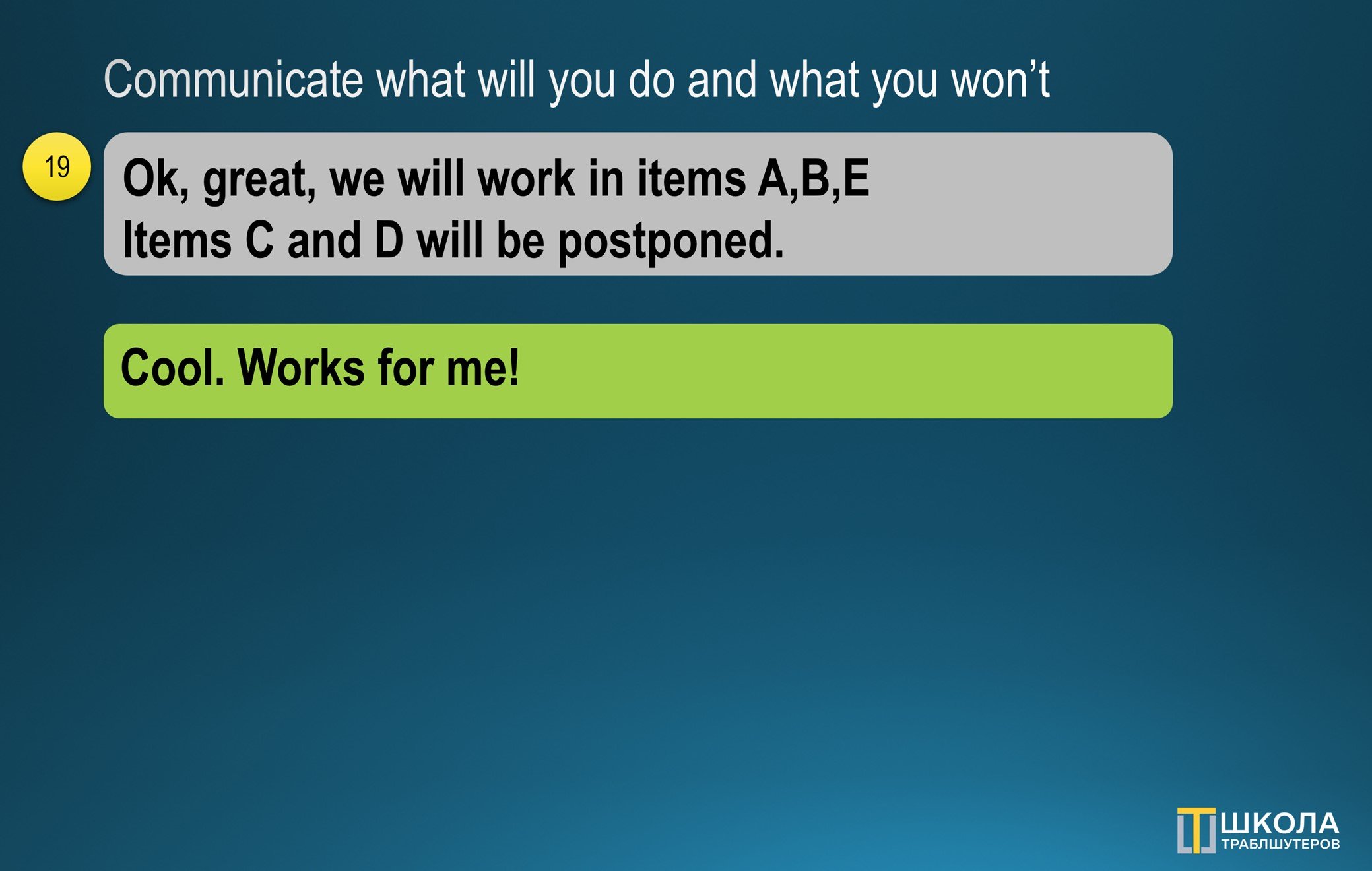 Communicate what will you do and what you won't

19

Ok, great, we will work in items A,B,E
Items C and D will be postponed.

Cool. Works for me!

ШКОЛА
ТРАБЛШУТЕРОВ